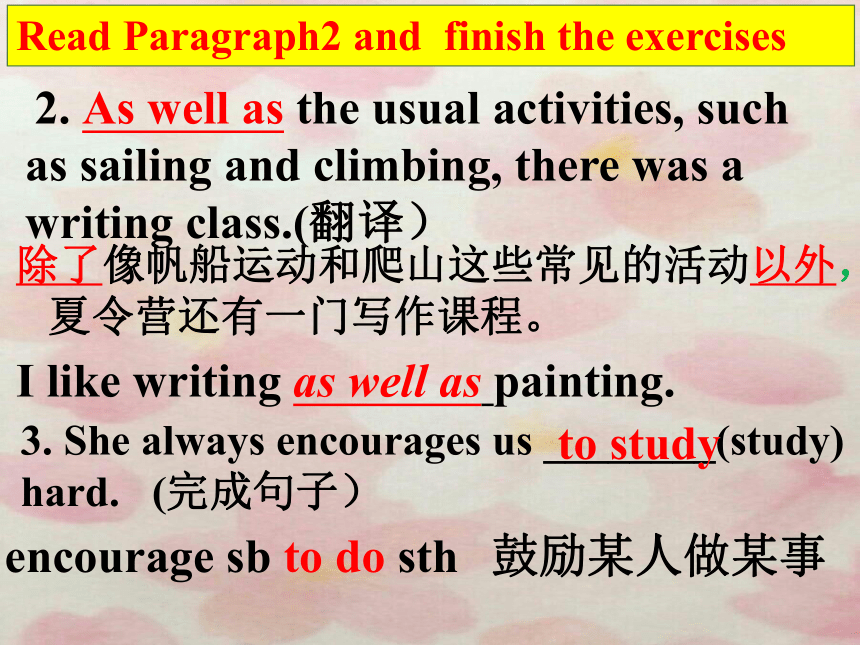 Read Paragraph2 and finish the exercises

2. As well as the usual activities, such as sailing and climbing, there was a writing class.(翻译）

除了像帆船运动和爬山这些常见的活动以外，夏令营还有一门写作课程。

I like writing as well as painting.

3. She always encourages us to study(study) hard. (完成句子）

encourage sb to do sth 鼓励某人做某事